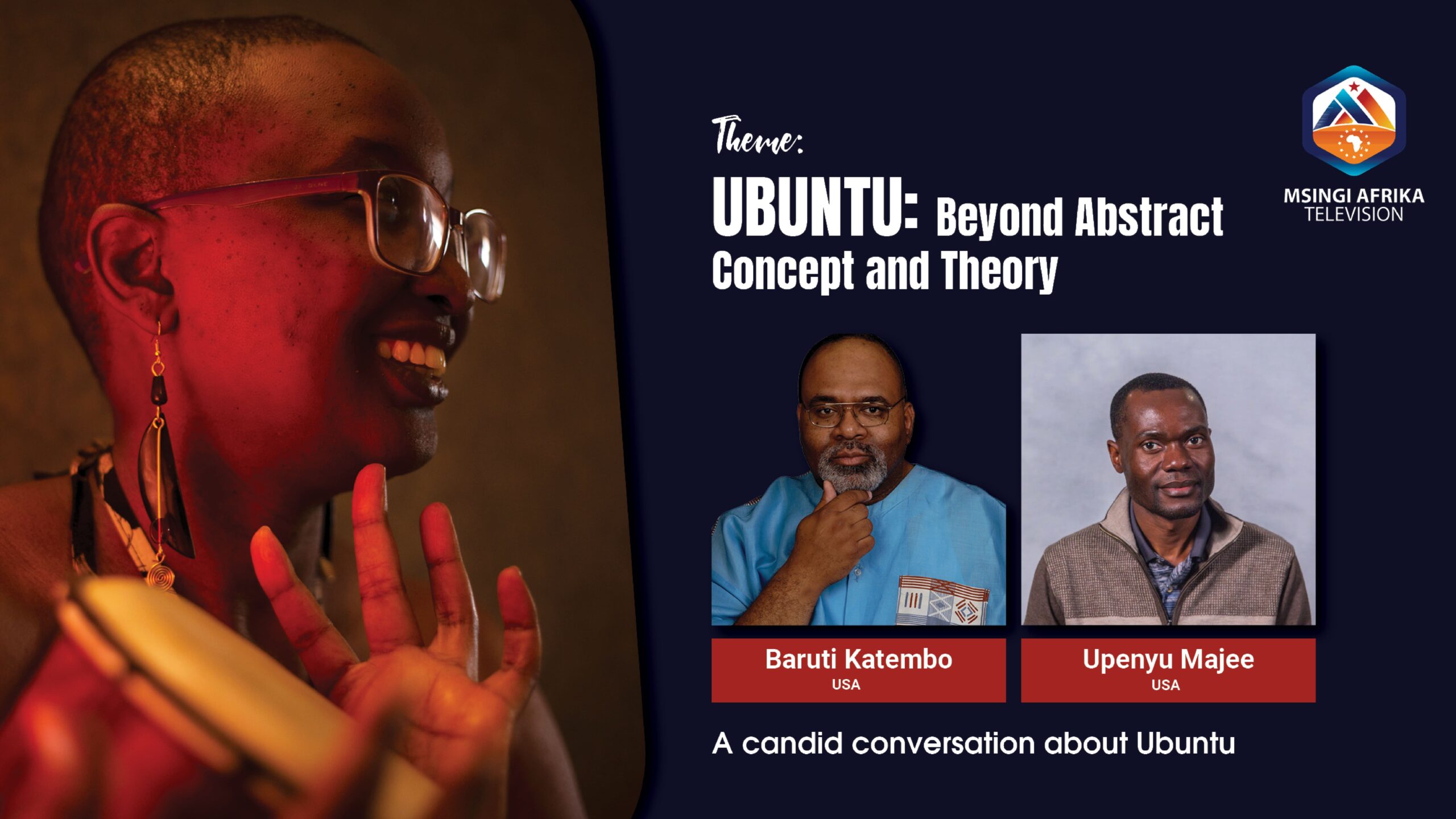 Theme:

UBUNTU: Beyond Abstract Concept and Theory

MSINGI AFRIKA TELEVISION

Baruti Katembo
USA

Upenyu Majee
USA

A candid conversation about Ubuntu